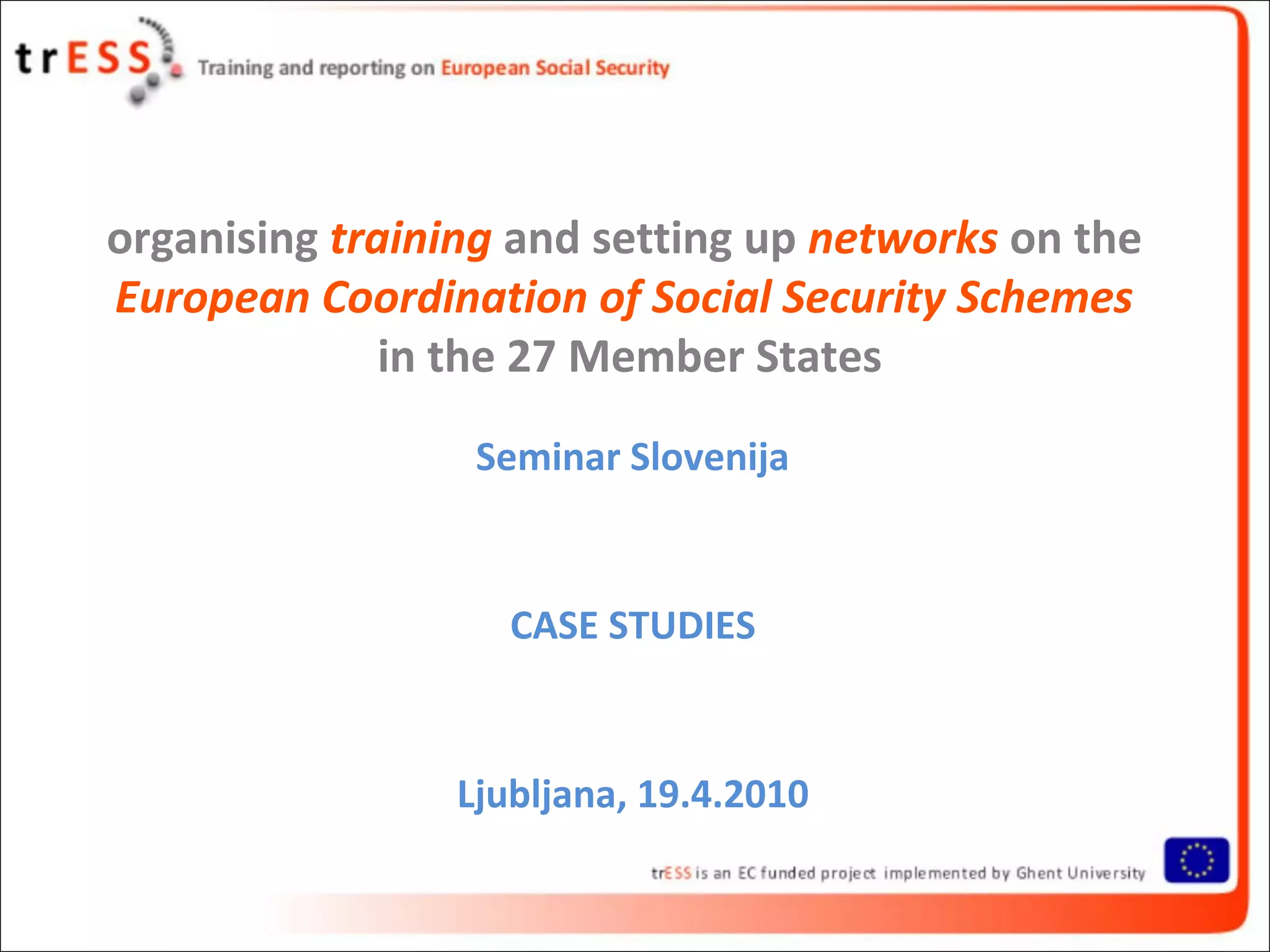 trESS Training and reporting on European Social Security

organising training and setting up networks on the European Coordination of Social Security Schemes in the 27 Member States

Seminar Slovenija

CASE STUDIES

Ljubljana, 19.4.2010

trESS is an EC funded project implemented by Ghent University